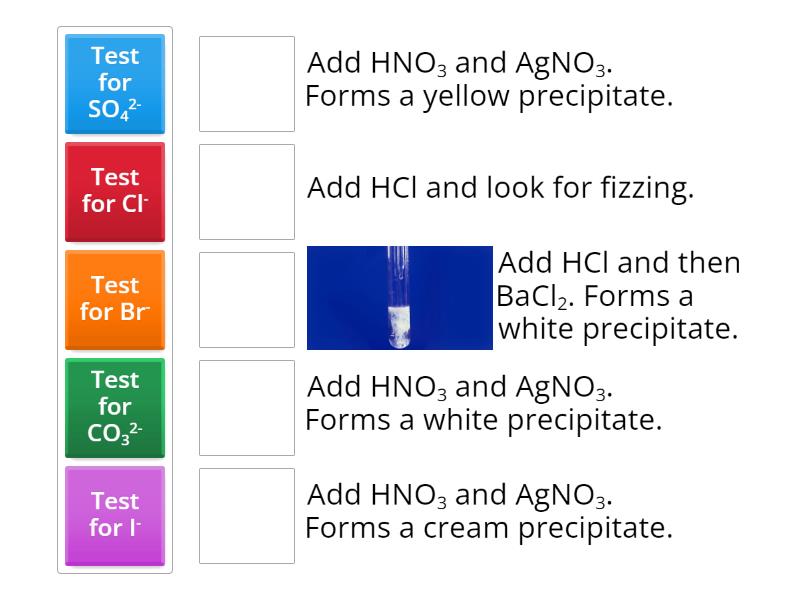 Test for $SO_4^{2-}$

Test for $Cl^-$

Test for $Br^-$

Test for $CO_3^{2-}$

Test for $I^-$

Add $HNO_3$ and $AgNO_3$. Forms a yellow precipitate.

Add HCl and look for fizzing.

Add HCl and then $BaCl_2$. Forms a white precipitate.

Add $HNO_3$ and $AgNO_3$. Forms a white precipitate.

Add $HNO_3$ and $AgNO_3$. Forms a cream precipitate.